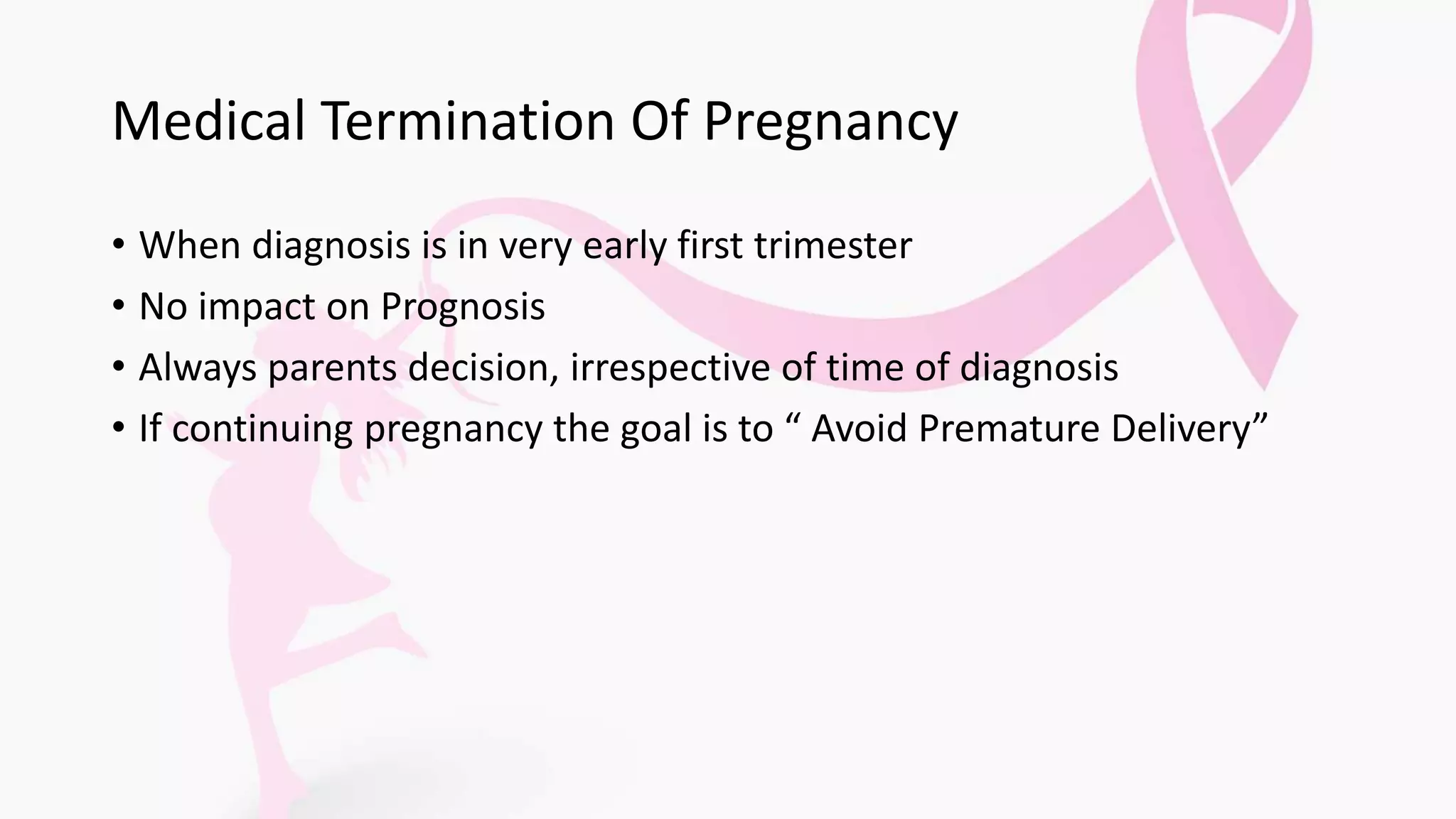 Medical Termination Of Pregnancy

• When diagnosis is in very early first trimester
• No impact on Prognosis
• Always parents decision, irrespective of time of diagnosis
• If continuing pregnancy the goal is to “ Avoid Premature Delivery”